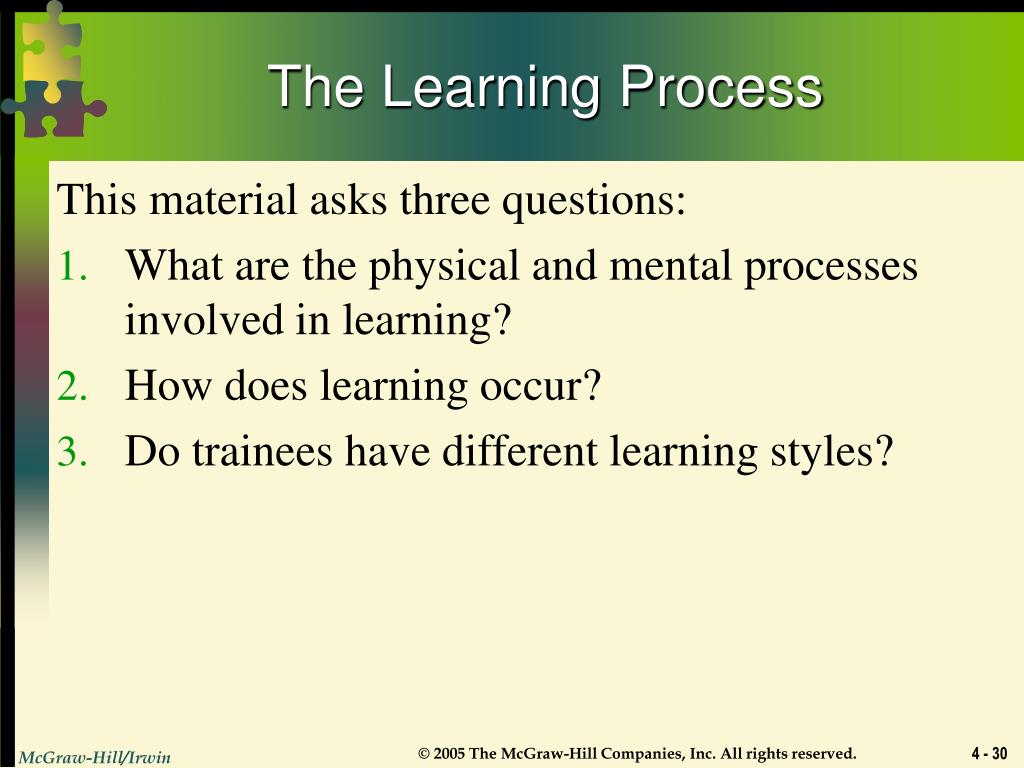 The Learning Process

This material asks three questions:

1. What are the physical and mental processes involved in learning?
2. How does learning occur?
3. Do trainees have different learning styles?

McGraw-Hill/Irwin

© 2005 The McGraw-Hill Companies, Inc. All rights reserved.

4 - 30